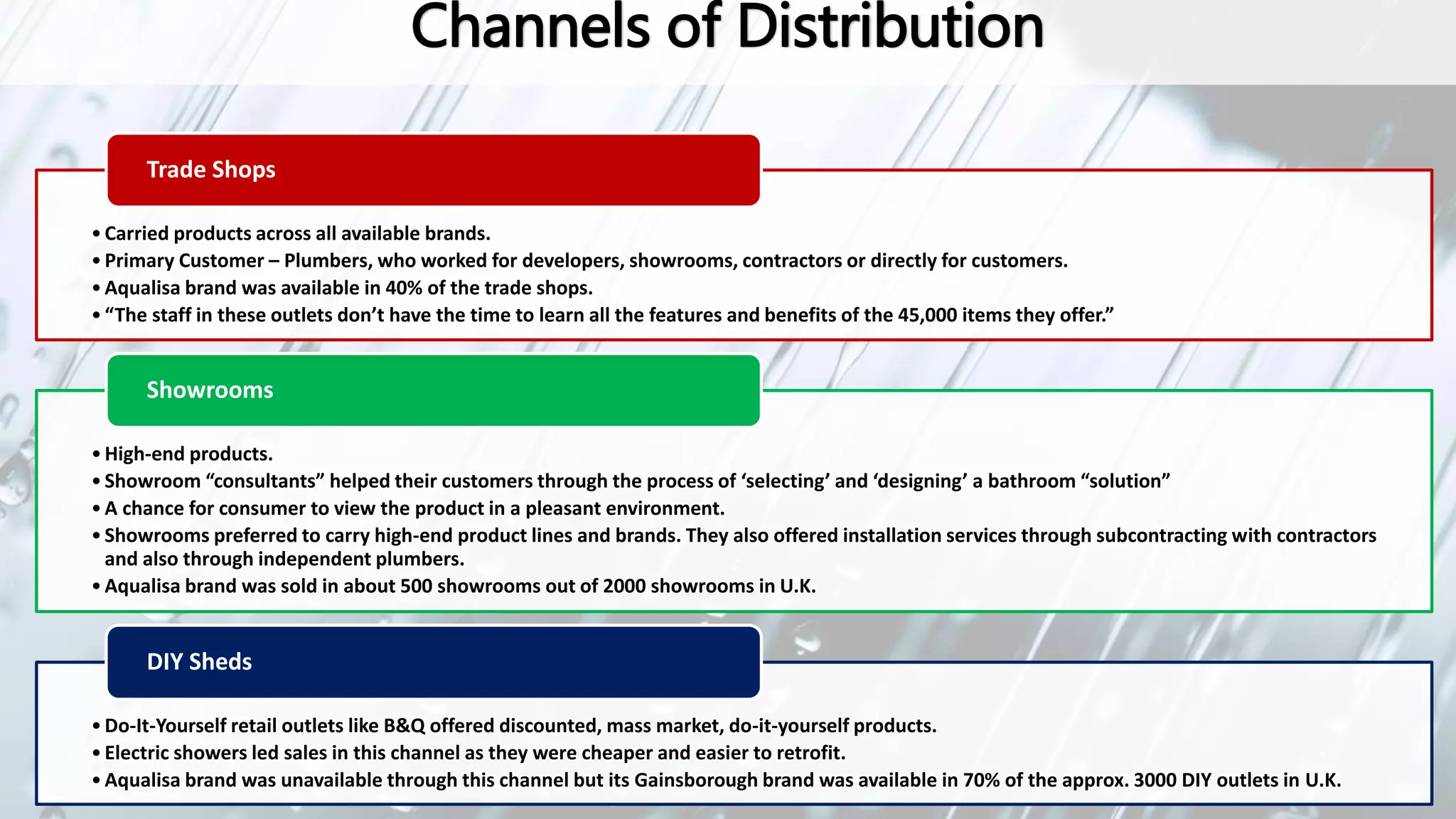 Channels of Distribution

Trade Shops

• Carried products across all available brands.
• Primary Customer – Plumbers, who worked for developers, showrooms, contractors or directly for customers.
• Aqualisa brand was available in 40% of the trade shops.
• “The staff in these outlets don’t have the time to learn all the features and benefits of the 45,000 items they offer.”

Showrooms

• High-end products.
• Showroom “consultants” helped their customers through the process of ‘selecting’ and ‘designing’ a bathroom “solution”
• A chance for consumer to view the product in a pleasant environment.
• Showrooms preferred to carry high-end product lines and brands. They also offered installation services through subcontracting with contractors and also through independent plumbers.
• Aqualisa brand was sold in about 500 showrooms out of 2000 showrooms in U.K.

DIY Sheds

• Do-It-Yourself retail outlets like B&Q offered discounted, mass market, do-it-yourself products.
• Electric showers led sales in this channel as they were cheaper and easier to retrofit.
• Aqualisa brand was unavailable through this channel but its Gainsborough brand was available in 70% of the approx. 3000 DIY outlets in U.K.